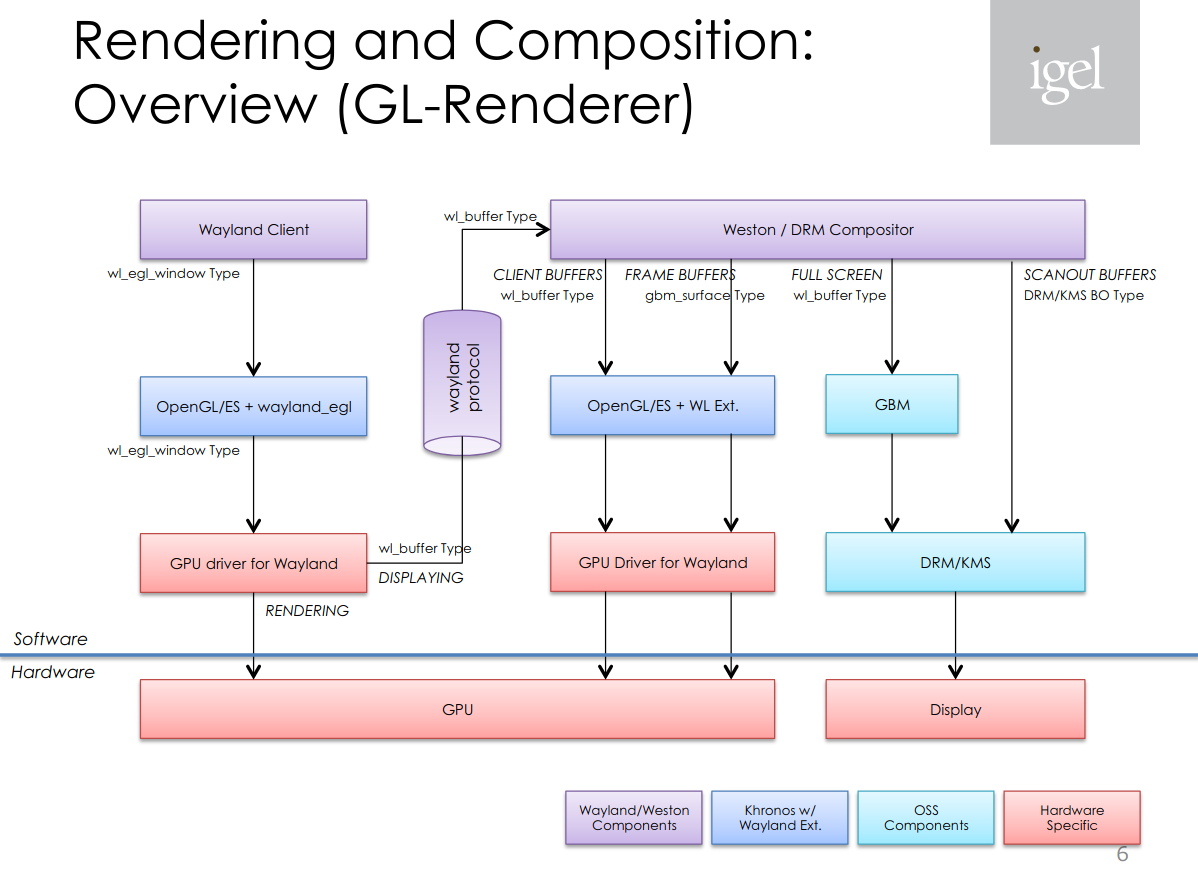 Rendering and Composition: Overview (GL-Renderer)

igel

Wayland Client

wl_egl_window Type

OpenGL/ES + wayland_egl

wl_egl_window Type

GPU driver for Wayland

RENDERING

wl_buffer Type

DISPLAYING

wayland protocol

wl_buffer Type

Weston / DRM Compositor

CLIENT BUFFERS
wl_buffer Type

FRAME BUFFERS
gbm_surface Type

FULL SCREEN
wl_buffer Type

SCANOUT BUFFERS
DRM/KMS BO Type

OpenGL/ES + WL Ext.

GBM

GPU Driver for Wayland

DRM/KMS

Software

Hardware

GPU

Display

Wayland/Weston Components

Khronos w/ Wayland Ext.

OSS Components

Hardware Specific

6